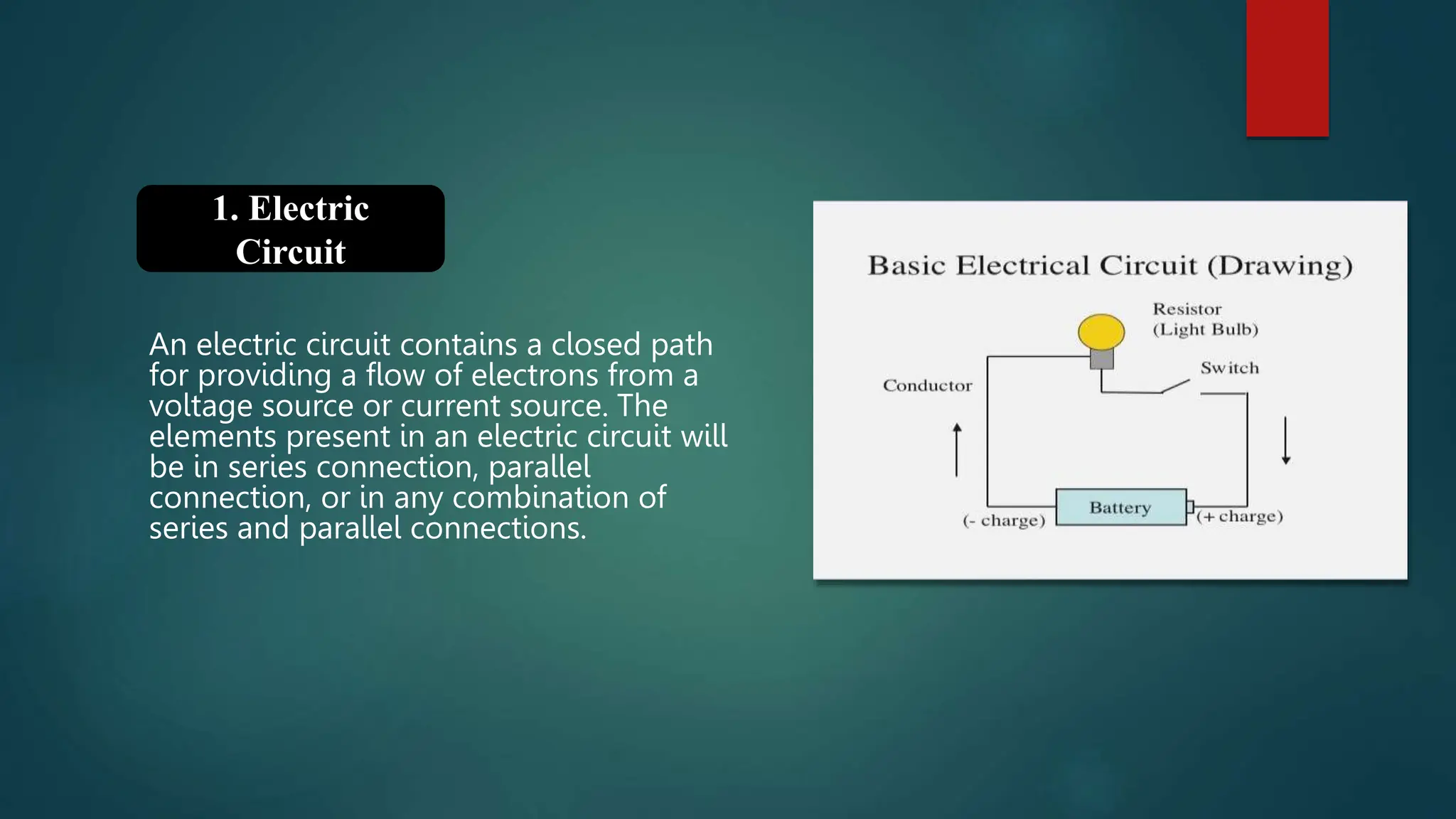 1. Electric Circuit

An electric circuit contains a closed path for providing a flow of electrons from a voltage source or current source. The elements present in an electric circuit will be in series connection, parallel connection, or in any combination of series and parallel connections.

Basic Electrical Circuit (Drawing)

Resistor (Light Bulb)

Switch

Conductor

Battery

(- charge)

(+ charge)